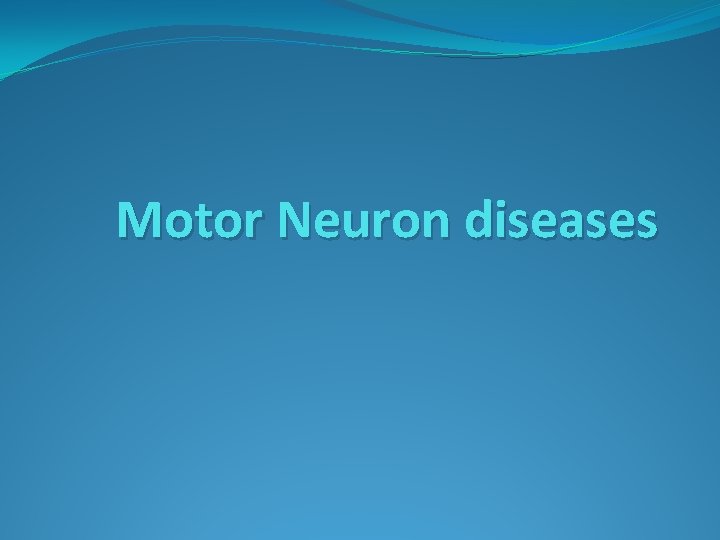 Motor Neuron diseases